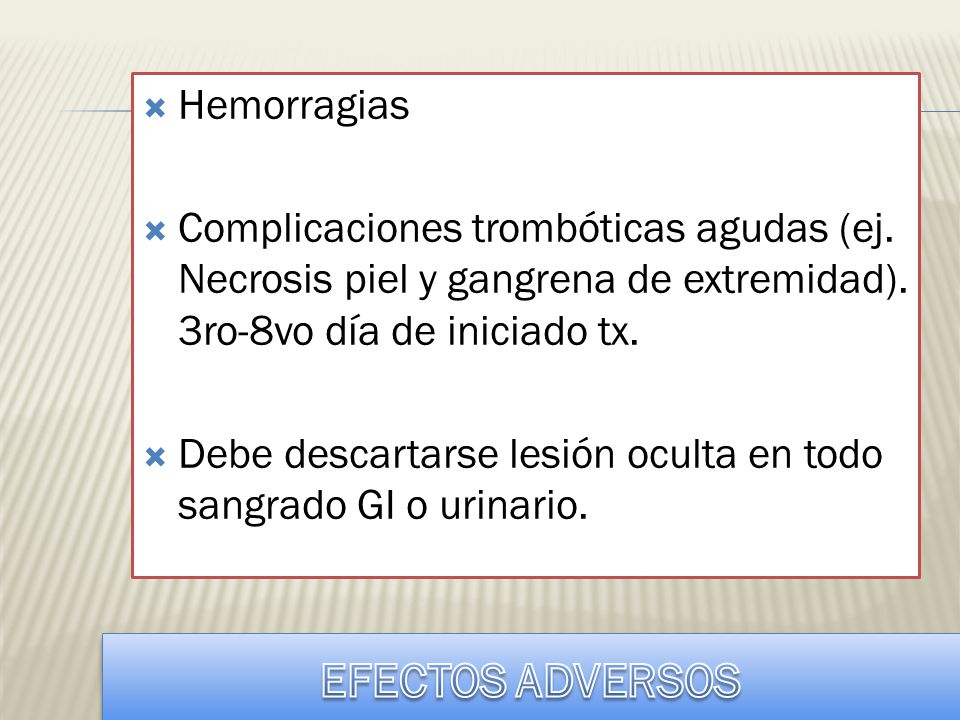 Hemorragias

Complicaciones trombóticas agudas (ej. Necrosis piel y gangrena de extremidad). 3ro-8vo día de iniciado tx.

Debe descartarse lesión oculta en todo sangrado GI o urinario.

EFECTOS ADVERSOS